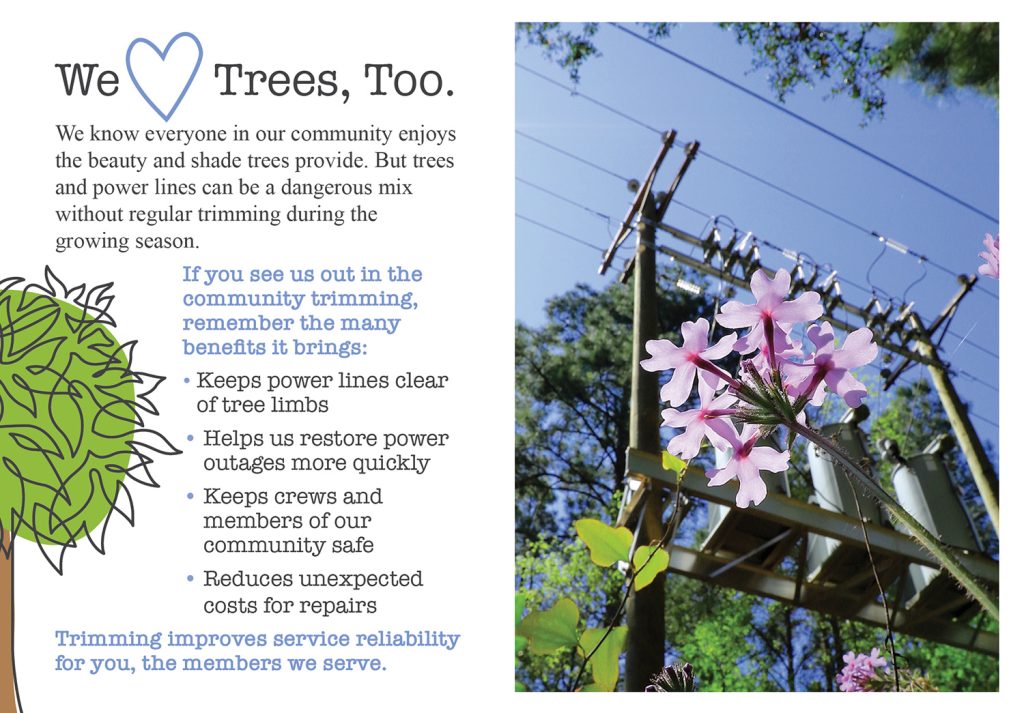 We Trees, Too.

We know everyone in our community enjoys the beauty and shade trees provide. But trees and power lines can be a dangerous mix without regular trimming during the growing season.

If you see us out in the community trimming, remember the many benefits it brings:

• Keeps power lines clear of tree limbs
• Helps us restore power outages more quickly
• Keeps crews and members of our community safe
• Reduces unexpected costs for repairs

Trimming improves service reliability for you, the members we serve.